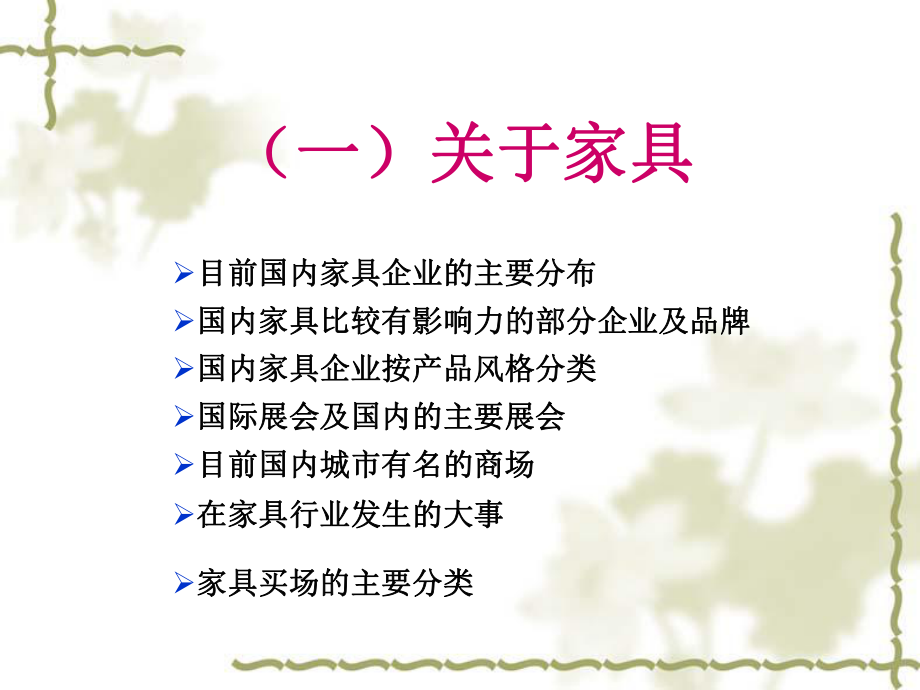 （一）关于家具

➢目前国内家具企业的主要分布
➢国内家具比较有影响力的部分企业及品牌
➢国内家具企业按产品风格分类
➢国际展会及国内的主要展会
➢目前国内城市有名的商场
➢在家具行业发生的大事
➢家具买场的主要分类